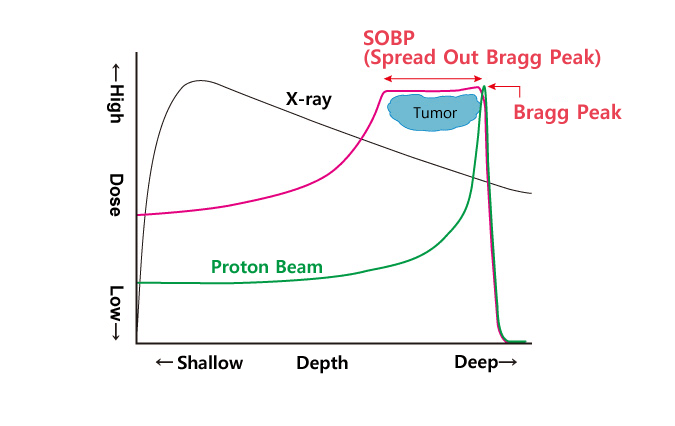 SOBP
(Spread Out Bragg Peak)

←High

Dose

Low→

X-ray

Tumor

Bragg Peak

Proton Beam

←Shallow Depth Deep→